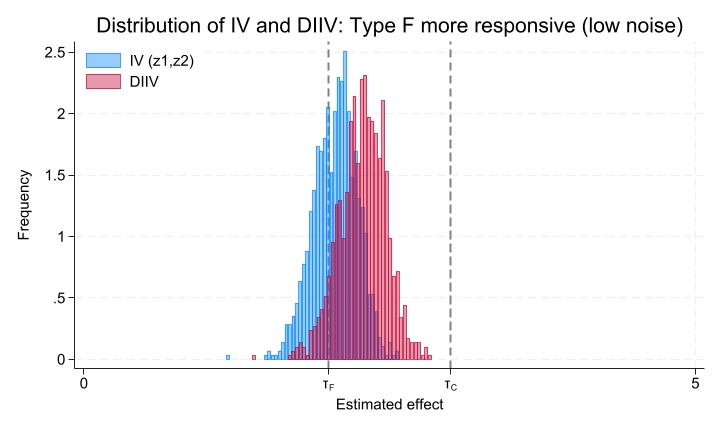 Distribution of IV and DIIV: Type F more responsive (low noise)

IV (z1,z2)
DIIV

Frequency

2.5
2
1.5
1
.5
0

0
$\tau_F$
$\tau_C$
5

Estimated effect